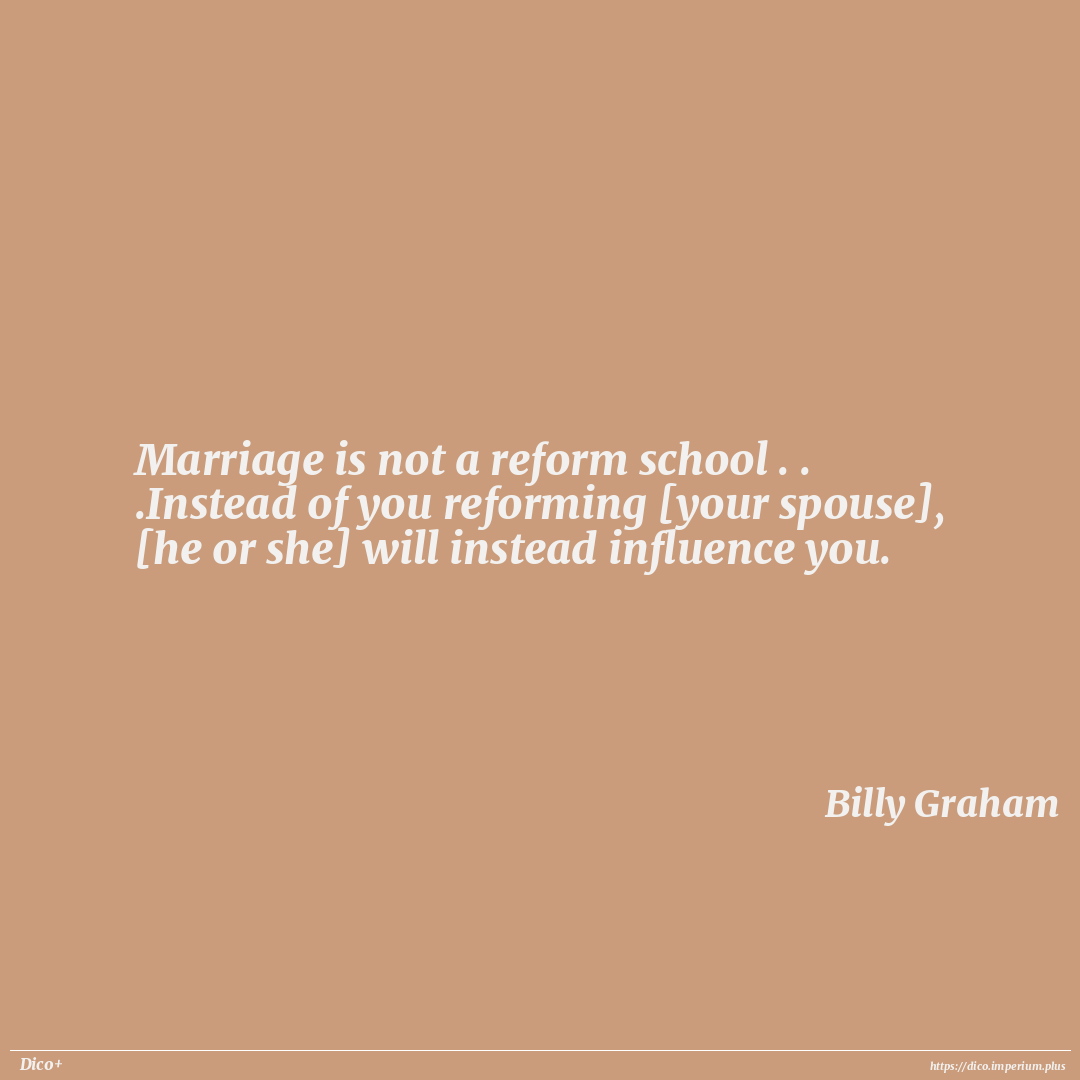 Marriage is not a reform school . . .Instead of you reforming [your spouse], [he or she] will instead influence you.

Billy Graham

Dico+

https://dico.imperium.plus